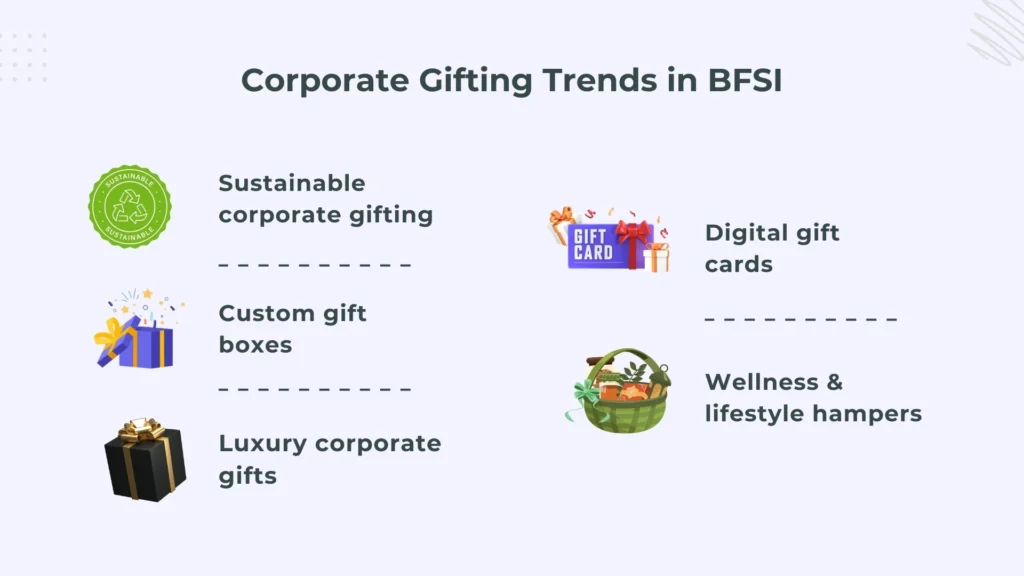 Corporate Gifting Trends in BFSI

SUSTAINABLE
SUSTAINABLE

Sustainable corporate gifting

Custom gift boxes

Luxury corporate gifts

GIFT CARD

Digital gift cards

Wellness & lifestyle hampers